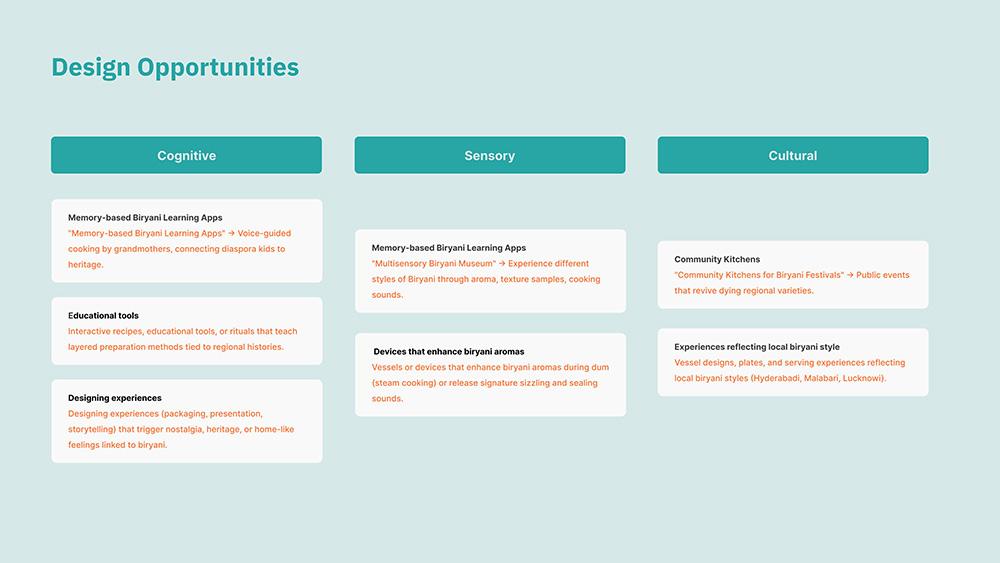 Design Opportunities

Cognitive

Memory-based Biryani Learning Apps
"Memory-based Biryani Learning Apps" → Voice-guided cooking by grandmothers, connecting diaspora kids to heritage.

Educational tools
Interactive recipes, educational tools, or rituals that teach layered preparation methods tied to regional histories.

Designing experiences
Designing experiences (packaging, presentation, storytelling) that trigger nostalgia, heritage, or home-like feelings linked to biryani.

Sensory

Memory-based Biryani Learning Apps
"Multisensory Biryani Museum" → Experience different styles of Biryani through aroma, texture samples, cooking sounds.

Devices that enhance biryani aromas
Vessels or devices that enhance biryani aromas during dum (steam cooking) or release signature sizzling and sealing sounds.

Cultural

Community Kitchens
"Community Kitchens for Biryani Festivals" → Public events that revive dying regional varieties.

Experiences reflecting local biryani style
Vessel designs, plates, and serving experiences reflecting local biryani styles (Hyderabadi, Malabari, Lucknowi).